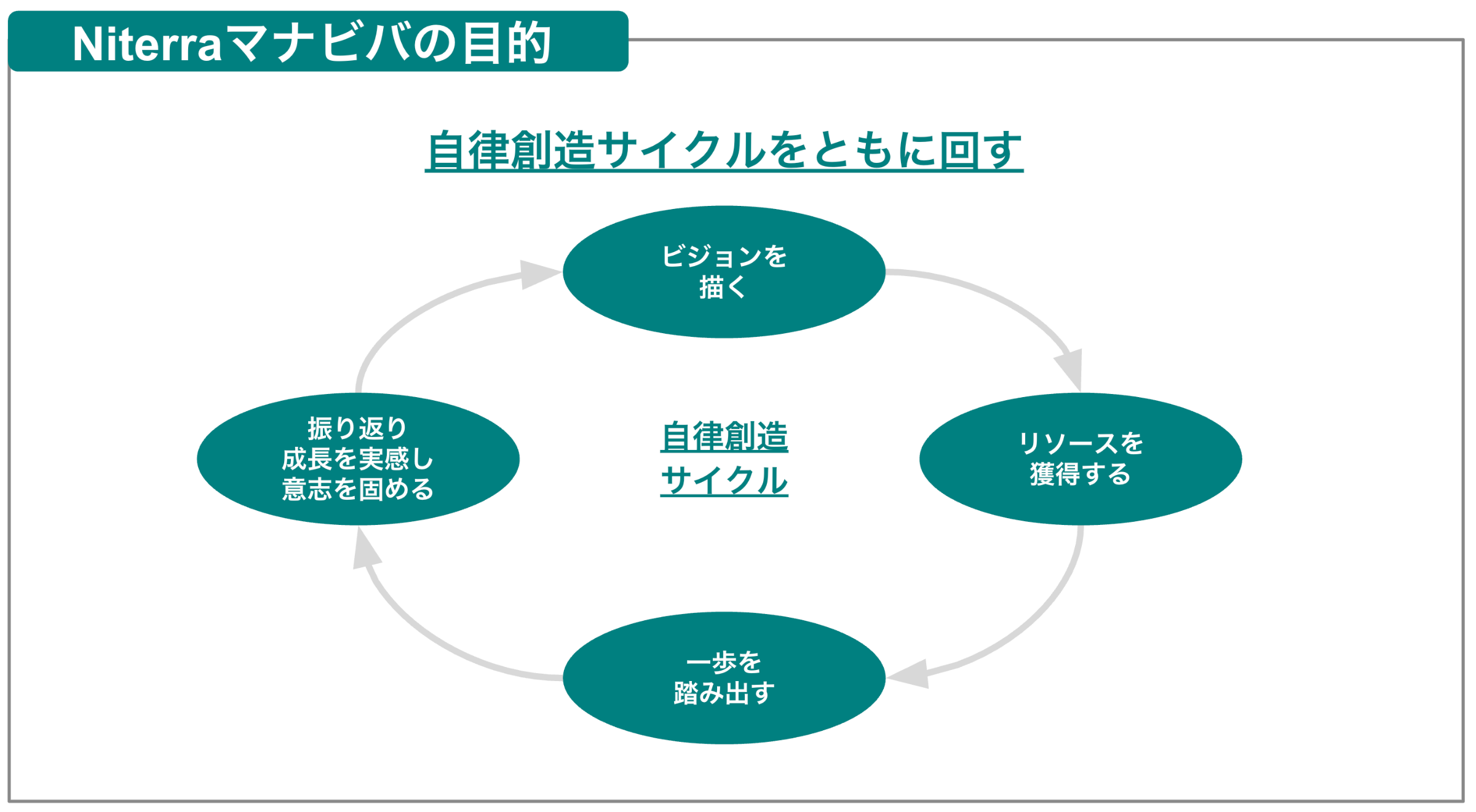 Niterraマナビバの目的

自律創造サイクルをともに回す

ビジョンを
描く

リソースを
獲得する

一歩を
踏み出す

振り返り
成長を実感し
意志を固める

自律創造
サイクル